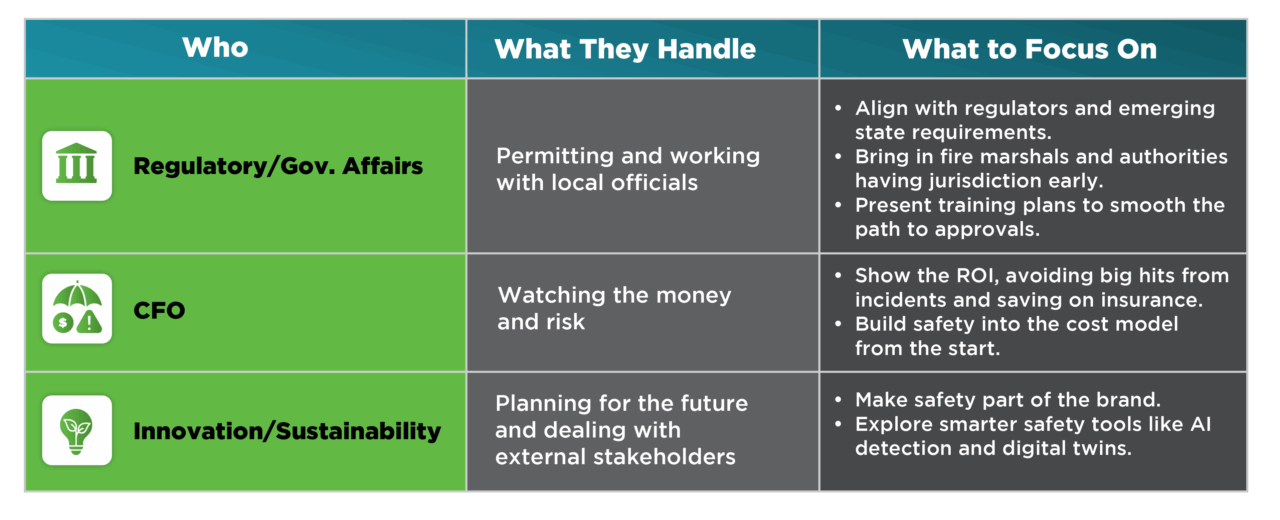 | Who | What They Handle | What to Focus On |
|---|---|---|
| Regulatory/Gov. Affairs | Permitting and working with local officials | • Align with regulators and emerging state requirements. • Bring in fire marshals and authorities having jurisdiction early. • Present training plans to smooth the path to approvals. |
| CFO | Watching the money and risk | • Show the ROI, avoiding big hits from incidents and saving on insurance. • Build safety into the cost model from the start. |
| Innovation/Sustainability | Planning for the future and dealing with external stakeholders | • Make safety part of the brand. • Explore smarter safety tools like AI detection and digital twins. |